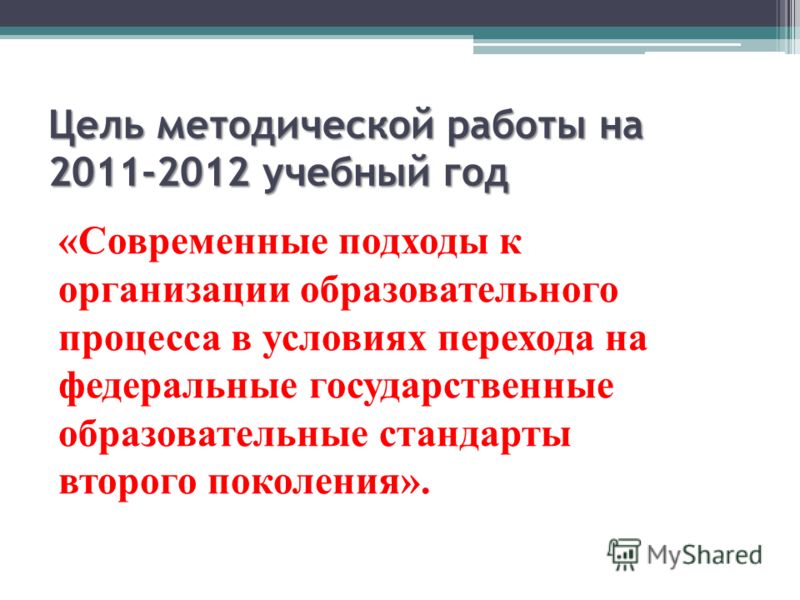 Цель методической работы на 2011-2012 учебный год

«Современные подходы к организации образовательного процесса в условиях перехода на федеральные государственные образовательные стандарты второго поколения».

MyShared